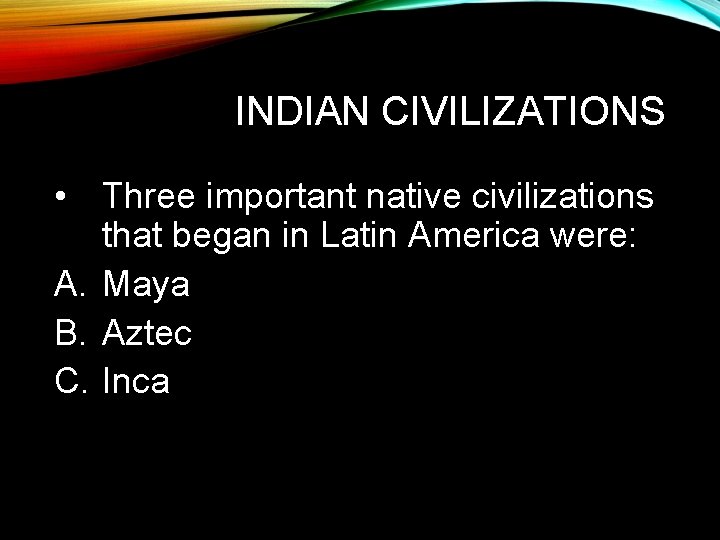 INDIAN CIVILIZATIONS

• Three important native civilizations that began in Latin America were:

A. Maya

B. Aztec

C. Inca